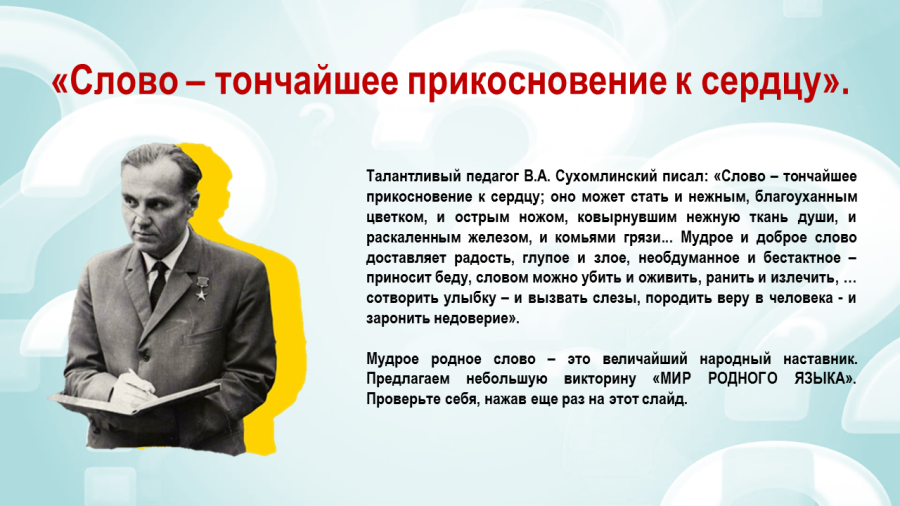 «Слово – тончайшее прикосновение к сердцу».

Талантливый педагог В.А. Сухомлинский писал: «Слово – тончайшее прикосновение к сердцу; оно может стать и нежным, благоуханным цветком, и острым ножом, ковырнувшим нежную ткань души, и раскаленным железом, и комьями грязи... Мудрое и доброе слово доставляет радость, глупое и злое, необдуманное и бестактное – приносит беду, словом можно убить и оживить, ранить и излечить, … сотворить улыбку – и вызвать слезы, породить веру в человека - и заронить недоверие».

Мудрое родное слово – это величайший народный наставник. Предлагаем небольшую викторину «МИР РОДНОГО ЯЗЫКА». Проверьте себя, нажав еще раз на этот слайд.